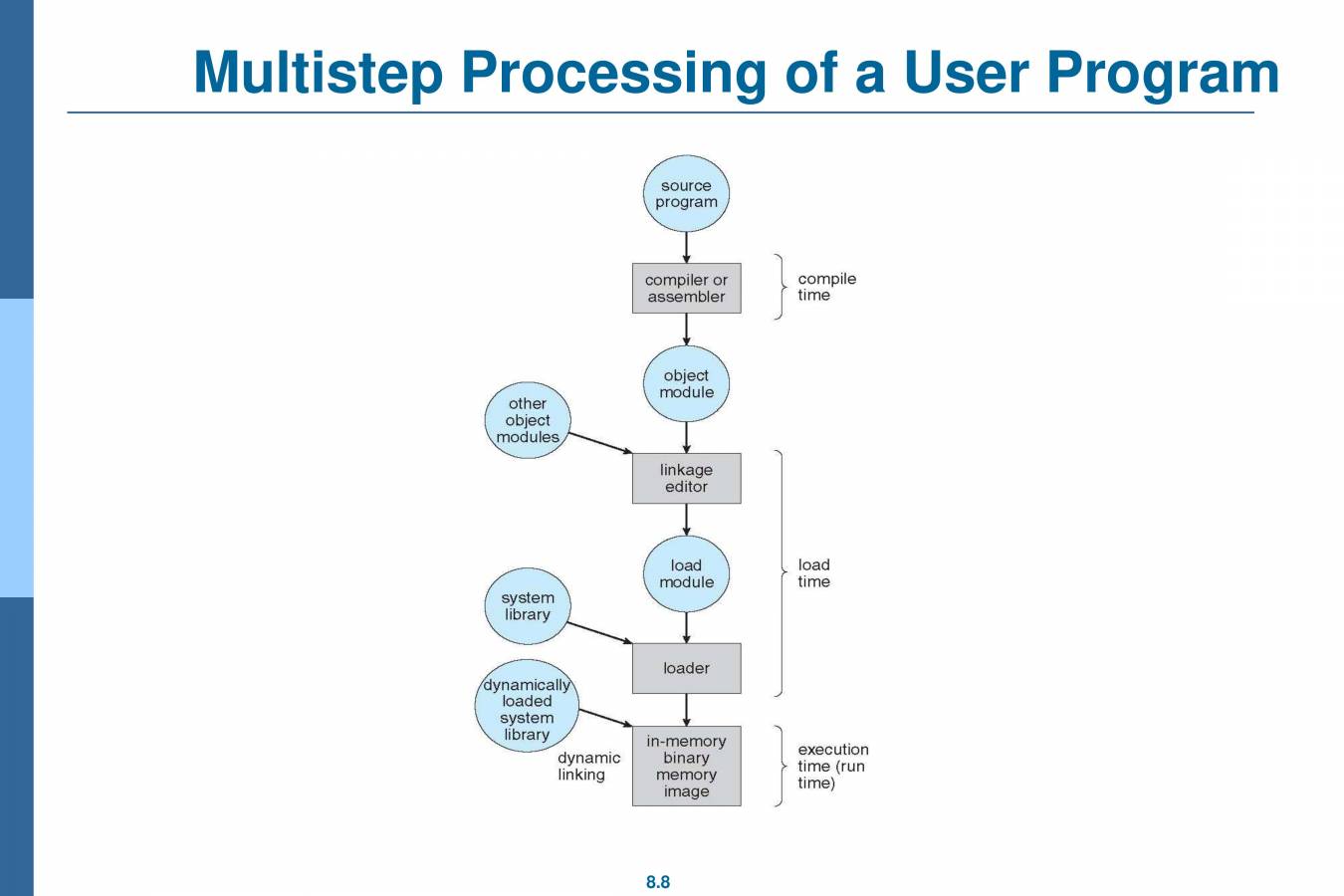 Multistep Processing of a User Program

source program

compiler or assembler

compile time

object module

other object modules

linkage editor

load module

load time

system library

loader

dynamically loaded system library

dynamic linking

in-memory binary memory image

execution time (run time)

8.8